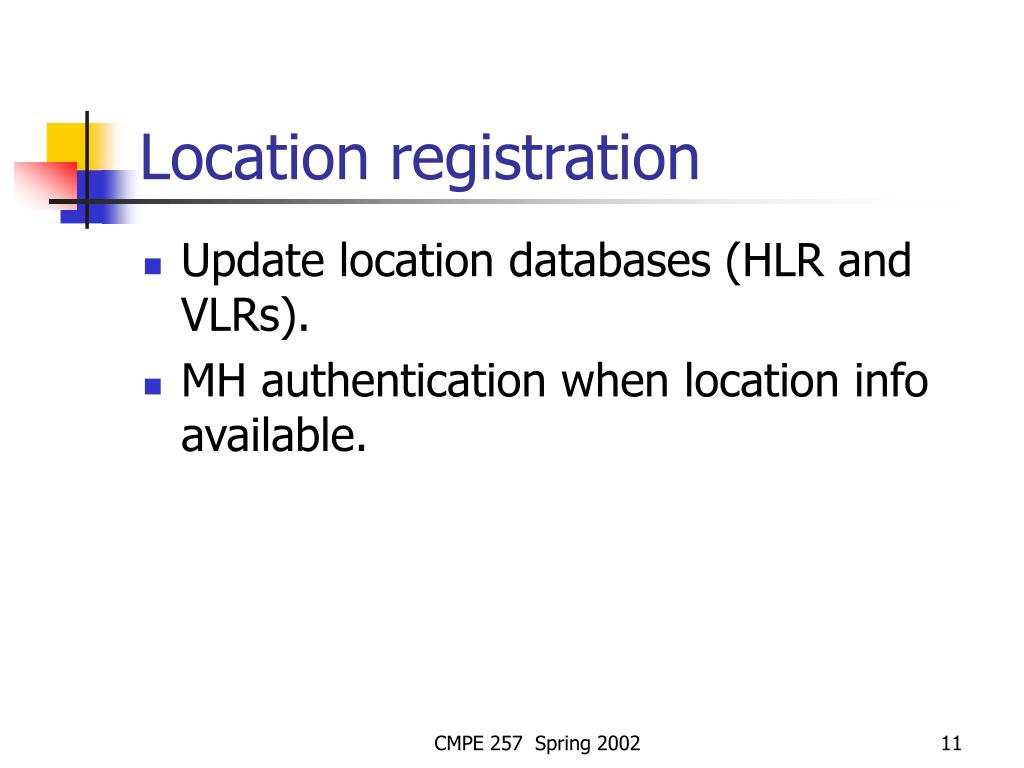 Location registration

- Update location databases (HLR and VLRs).
- MH authentication when location info available.

CMPE 257 Spring 2002

11